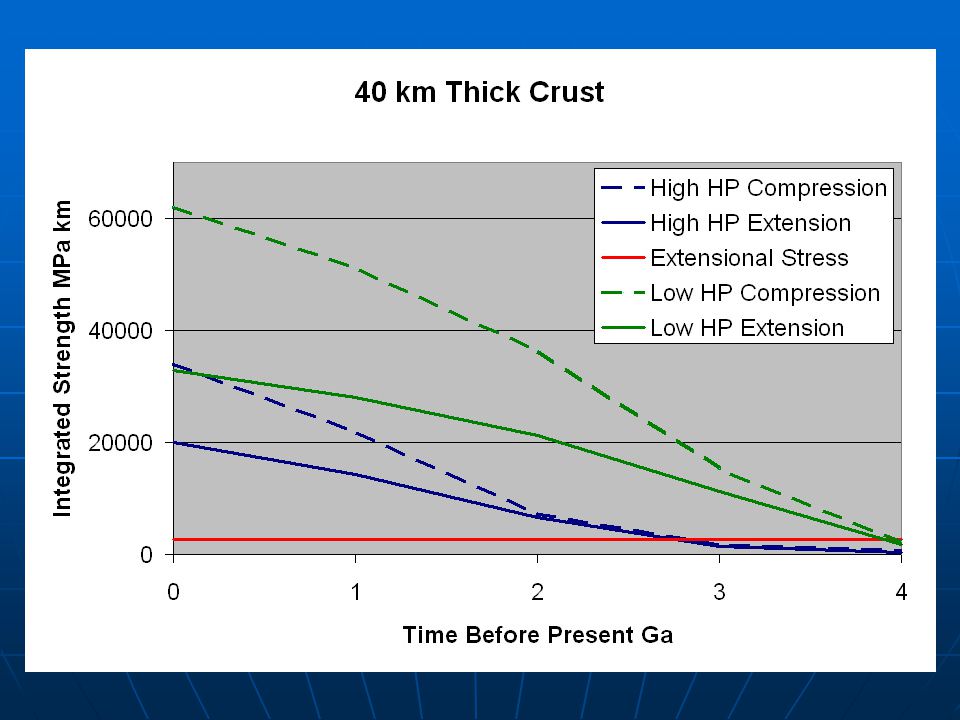 40 km Thick Crust

High HP Compression
High HP Extension
Extensional Stress
Low HP Compression
Low HP Extension

Integrated Strength MPa km

60000
40000
20000
0

0
1
2
3
4

Time Before Present Ga